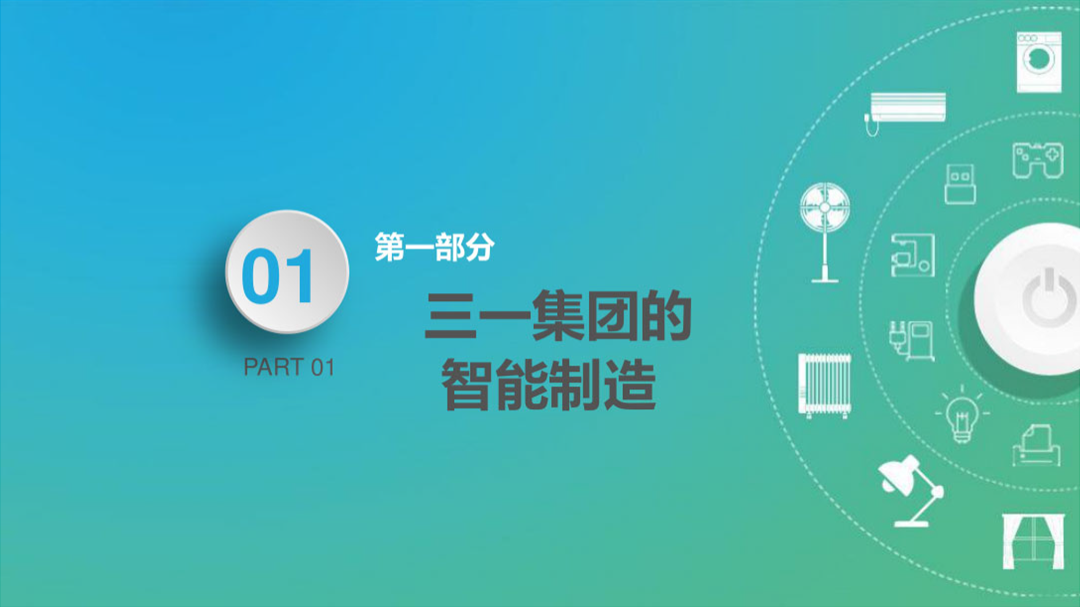 01

PART 01

第一部分

三一集团的
智能制造